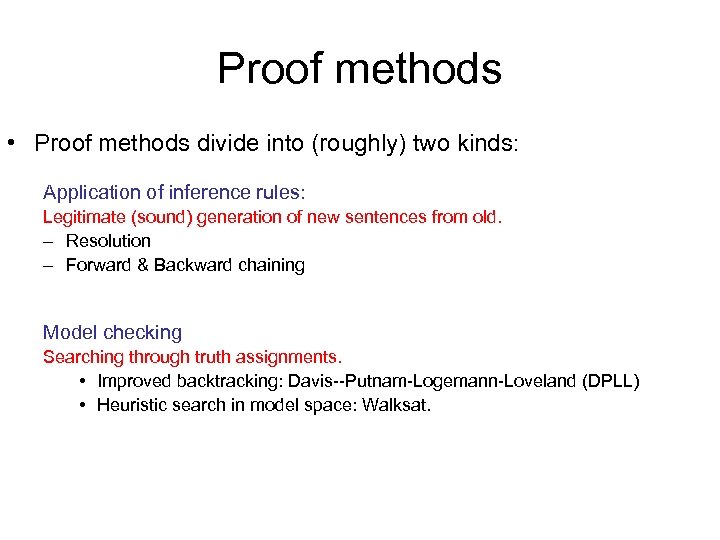 Proof methods

• Proof methods divide into (roughly) two kinds:

Application of inference rules:
Legitimate (sound) generation of new sentences from old.
– Resolution
– Forward & Backward chaining

Model checking
Searching through truth assignments.
• Improved backtracking: Davis--Putnam-Logemann-Loveland (DPLL)
• Heuristic search in model space: Walksat.